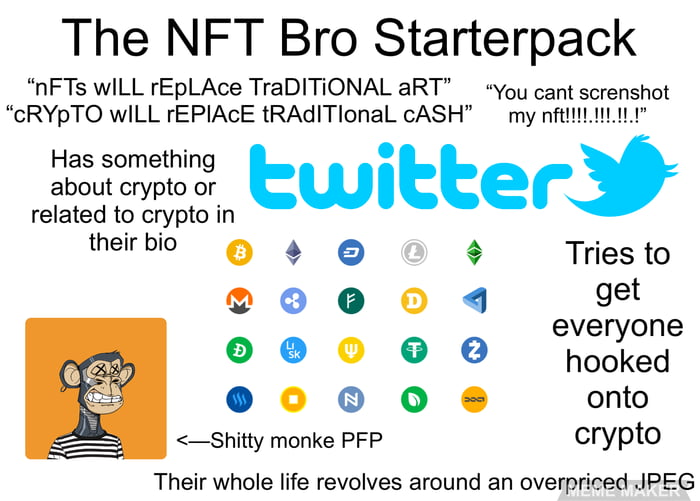 The NFT Bro Starterpack

"nFTs wILL rEpLAce TraDITiONAL aRT"
"cRYpTO wILL rEPlAcE tRAdITIonaL cASH"

"You cant screnshot my nft!!!!.!!!.!!.!"

Has something about crypto or related to crypto in their bio

twitter

LI SK

Tries to get everyone hooked onto crypto

<—Shitty monke PFP

Their whole life revolves around an overpriced JPEG

MEME MAKER